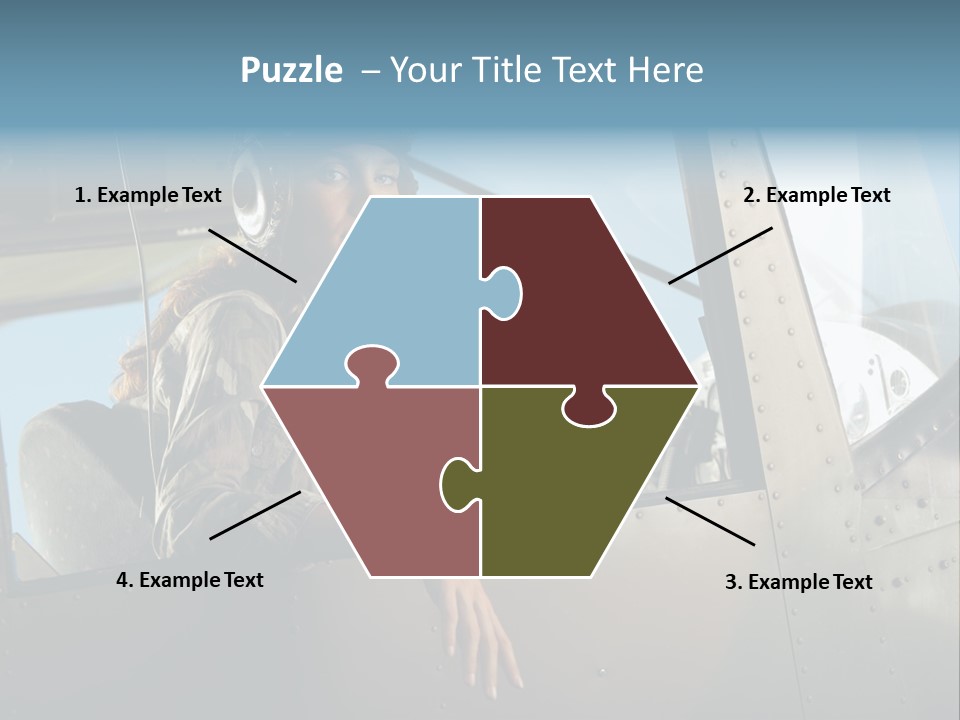 Puzzle – Your Title Text Here

1. Example Text

2. Example Text

4. Example Text

3. Example Text